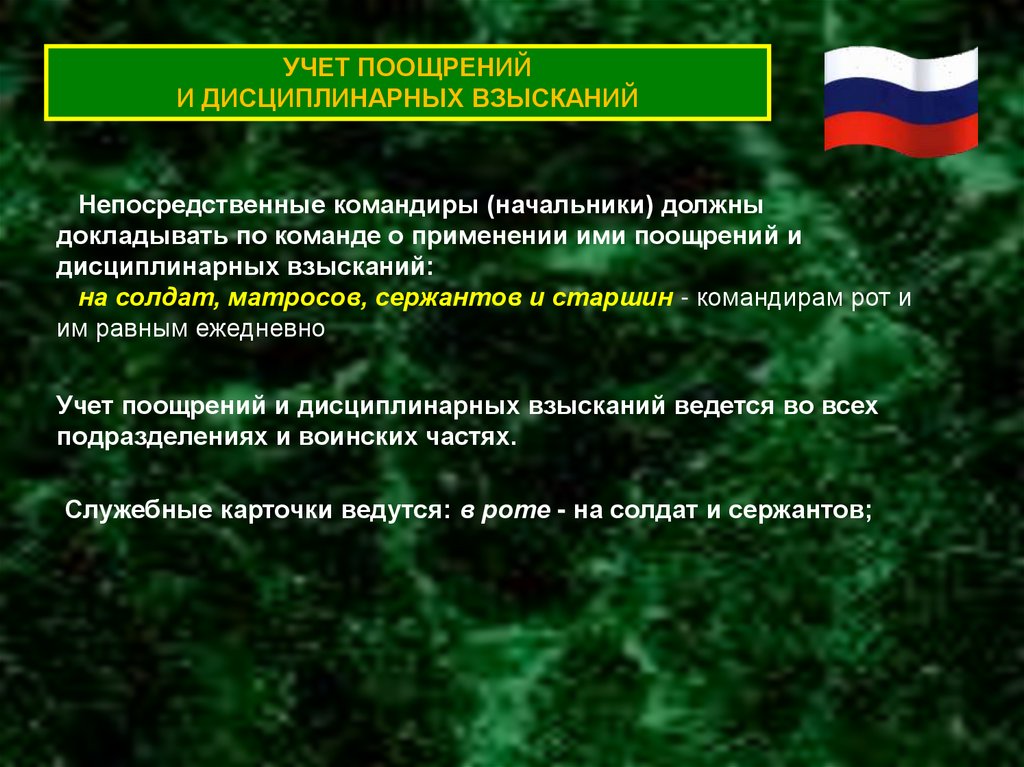 УЧЕТ ПООЩРЕНИЙ
И ДИСЦИПЛИНАРНЫХ ВЗЫСКАНИЙ

Непосредственные командиры (начальники) должны докладывать по команде о применении ими поощрений и дисциплинарных взысканий:
на солдат, матросов, сержантов и старшин - командирам рот и им равным ежедневно

Учет поощрений и дисциплинарных взысканий ведется во всех подразделениях и воинских частях.

Служебные карточки ведутся: в роте - на солдат и сержантов;